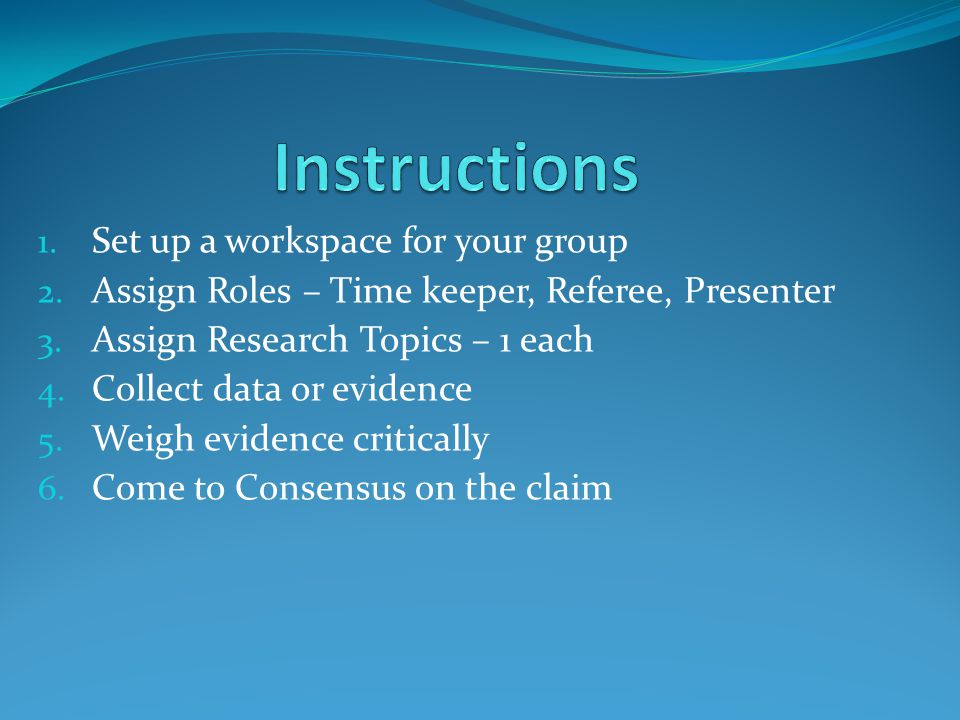 Instructions

1. Set up a workspace for your group
2. Assign Roles – Time keeper, Referee, Presenter
3. Assign Research Topics – 1 each
4. Collect data or evidence
5. Weigh evidence critically
6. Come to Consensus on the claim